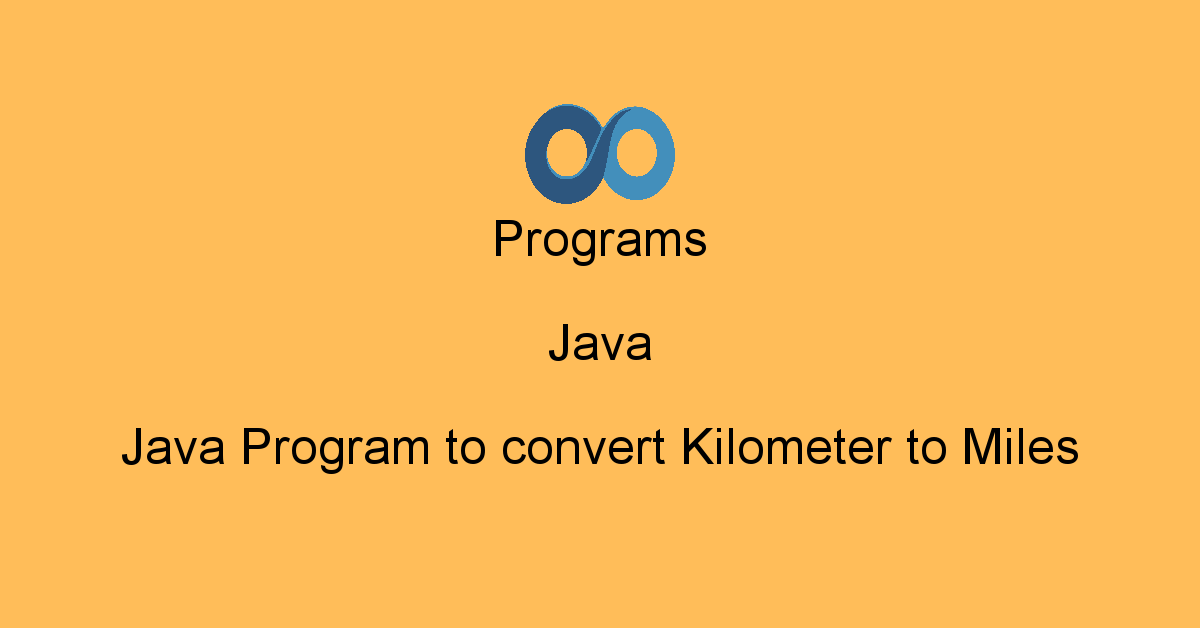 Programs

Java

Java Program to convert Kilometer to Miles